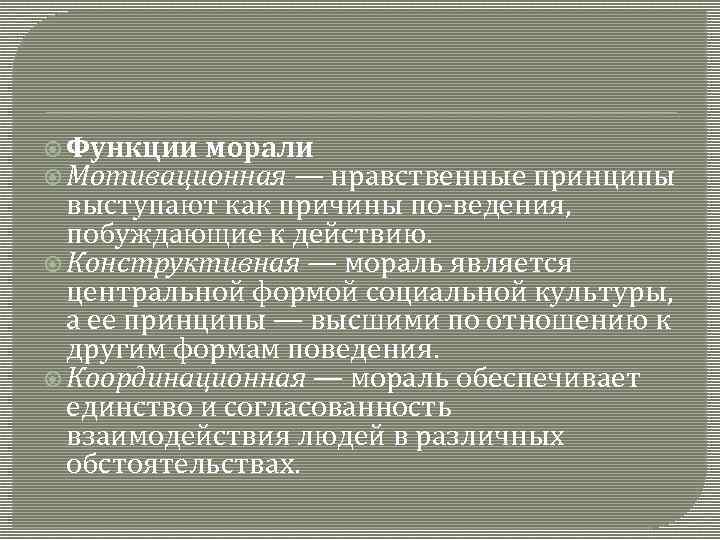 Функции морали

Мотивационная — нравственные принципы выступают как причины по-ведения, побуждающие к действию.

Конструктивная — мораль является центральной формой социальной культуры, а ее принципы — высшими по отношению к другим формам поведения.

Координационная — мораль обеспечивает единство и согласованность взаимодействия людей в различных обстоятельствах.